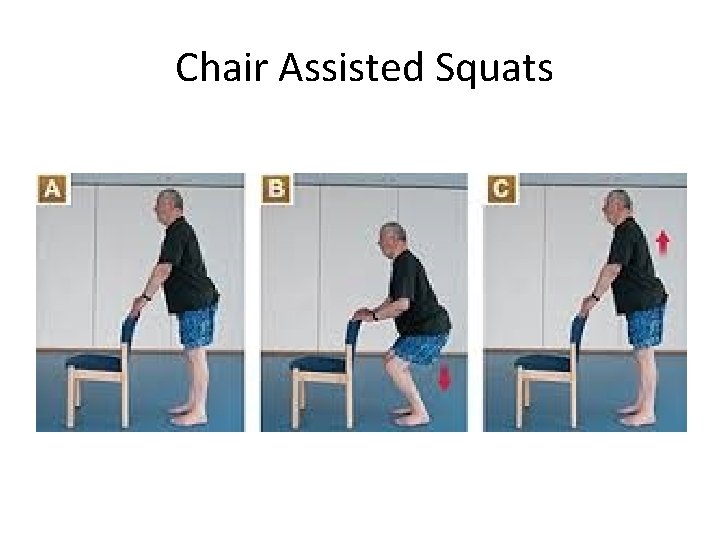 Chair Assisted Squats

A

B

C